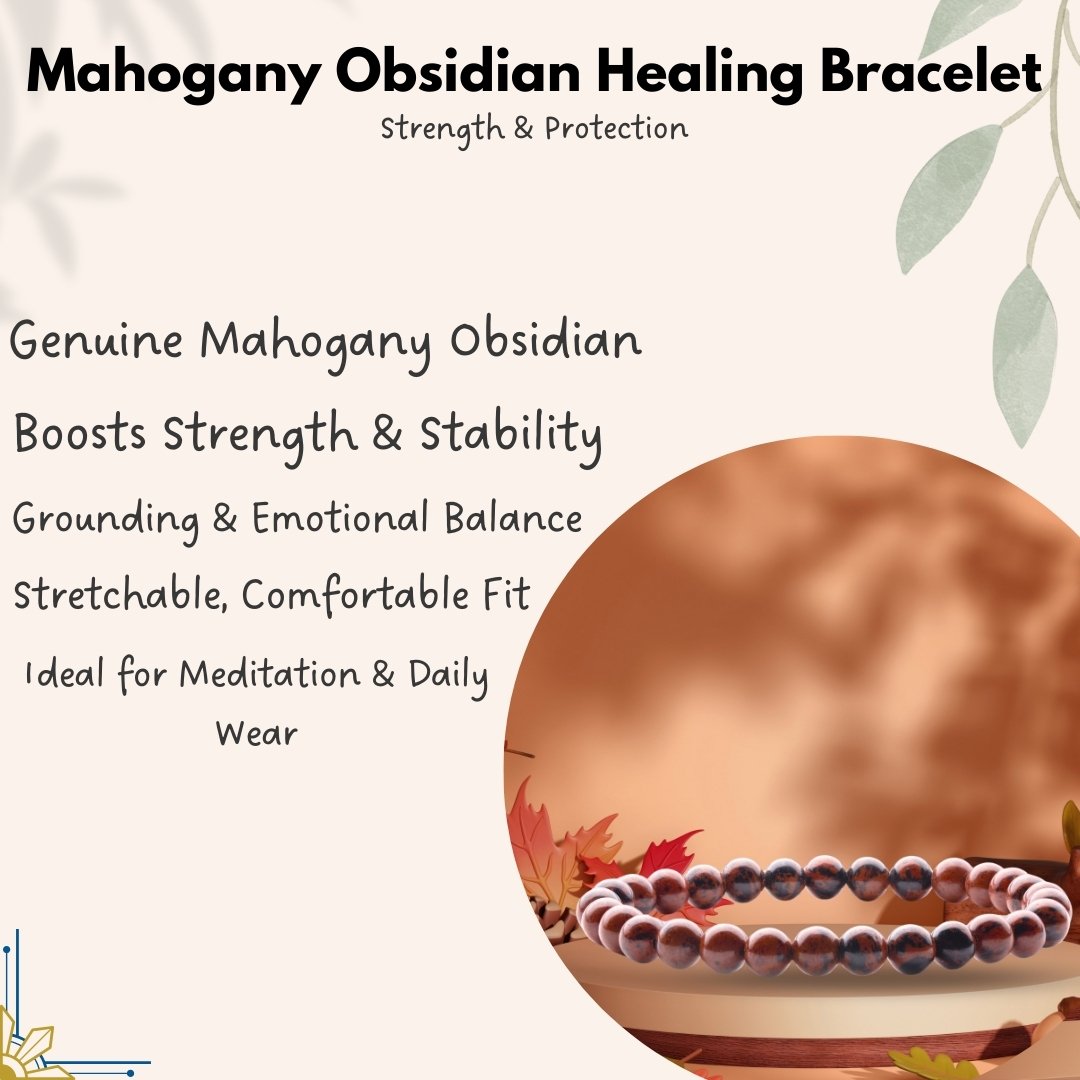 Mahogany Obsidian Healing Bracelet
Strength & Protection

Genuine Mahogany Obsidian

Boosts Strength & Stability

Grounding & Emotional Balance

Stretchable, Comfortable Fit

Ideal for Meditation & Daily Wear